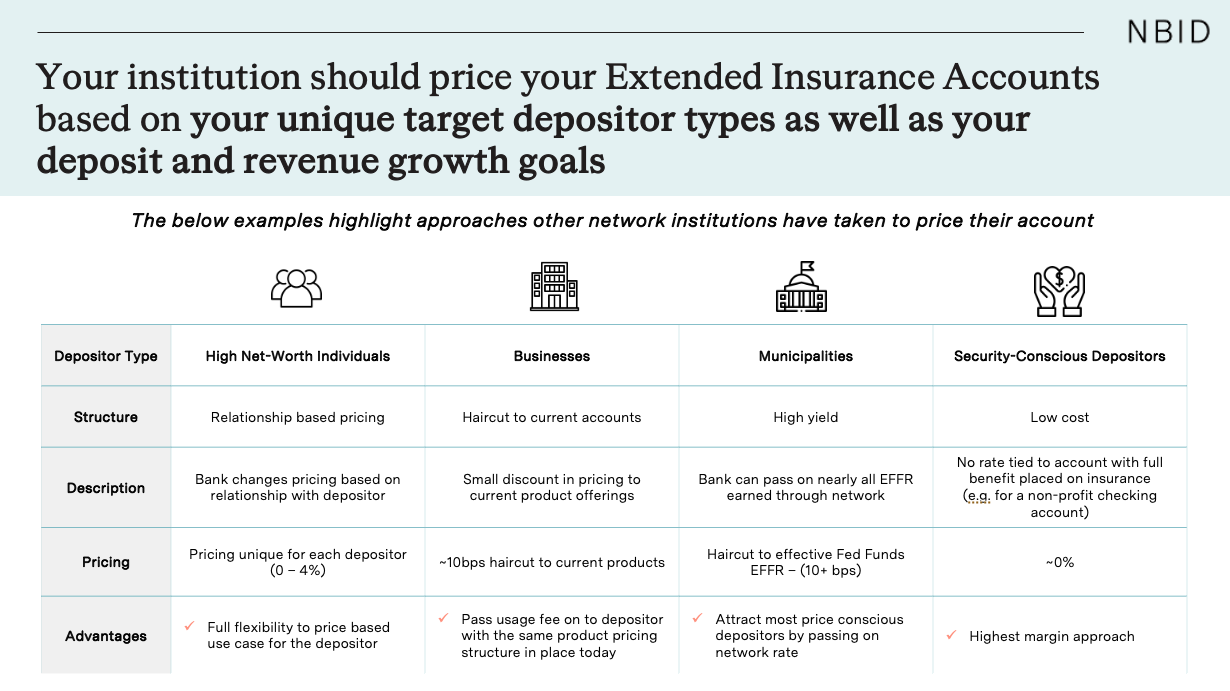 NBID

Your institution should price your Extended Insurance Accounts based on your unique target depositor types as well as your deposit and revenue growth goals

The below examples highlight approaches other network institutions have taken to price their account

| Depositor Type | High Net-Worth Individuals | Businesses | Municipalities | Security-Conscious Depositors |
|---|---|---|---|---|
| Structure | Relationship based pricing | Haircut to current accounts | High yield | Low cost |
| Description | Bank changes pricing based on relationship with depositor | Small discount in pricing to current product offerings | Bank can pass on nearly all EFFR earned through network | No rate tied to account with full benefit placed on insurance (e.g. for a non-profit checking account) |
| Pricing | Pricing unique for each depositor (0 – 4%) | ~10bps haircut to current products | Haircut to effective Fed Funds EFFR – (10+ bps) | ~0% |
| Advantages | ✓ Full flexibility to price based use case for the depositor | ✓ Pass usage fee on to depositor with the same product pricing structure in place today | ✓ Attract most price conscious depositors by passing on network rate | ✓ Highest margin approach |